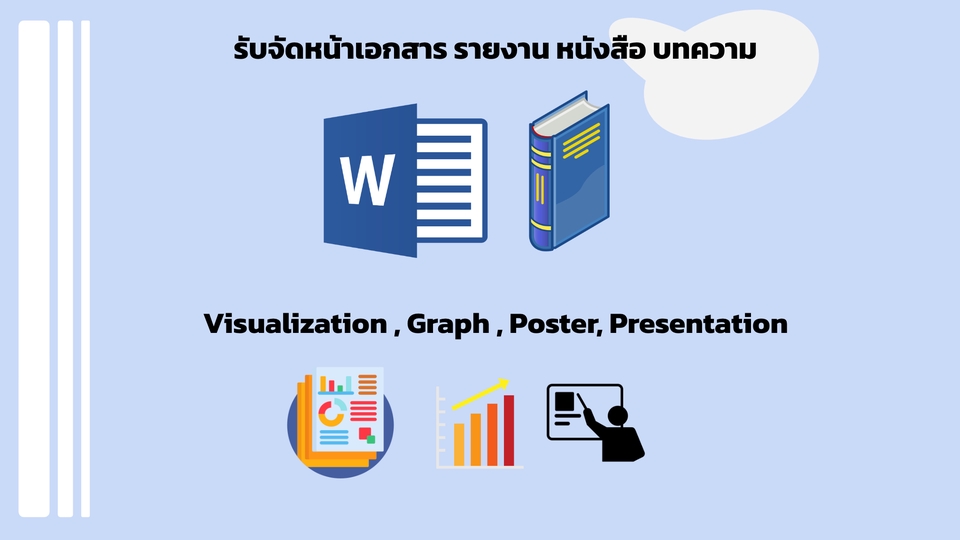 รับจัดหน้าเอกสาร รายงาน หนังสือ บทความ

W

Visualization , Graph , Poster, Presentation